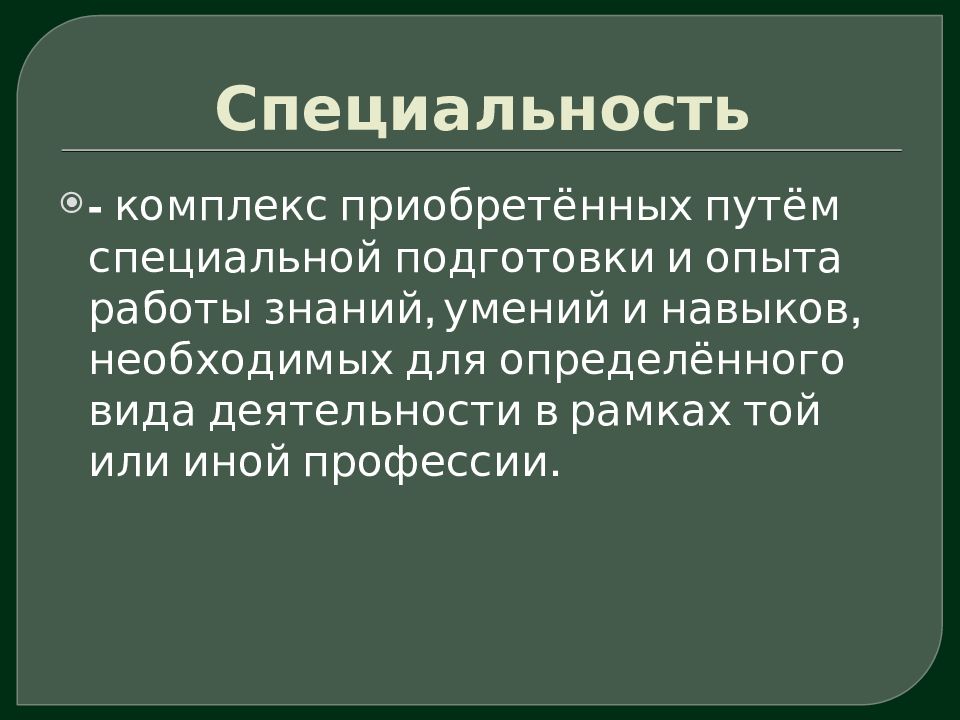 Специальность

- комплекс приобретённых путём специальной подготовки и опыта работы знаний, умений и навыков, необходимых для определённого вида деятельности в рамках той или иной профессии.